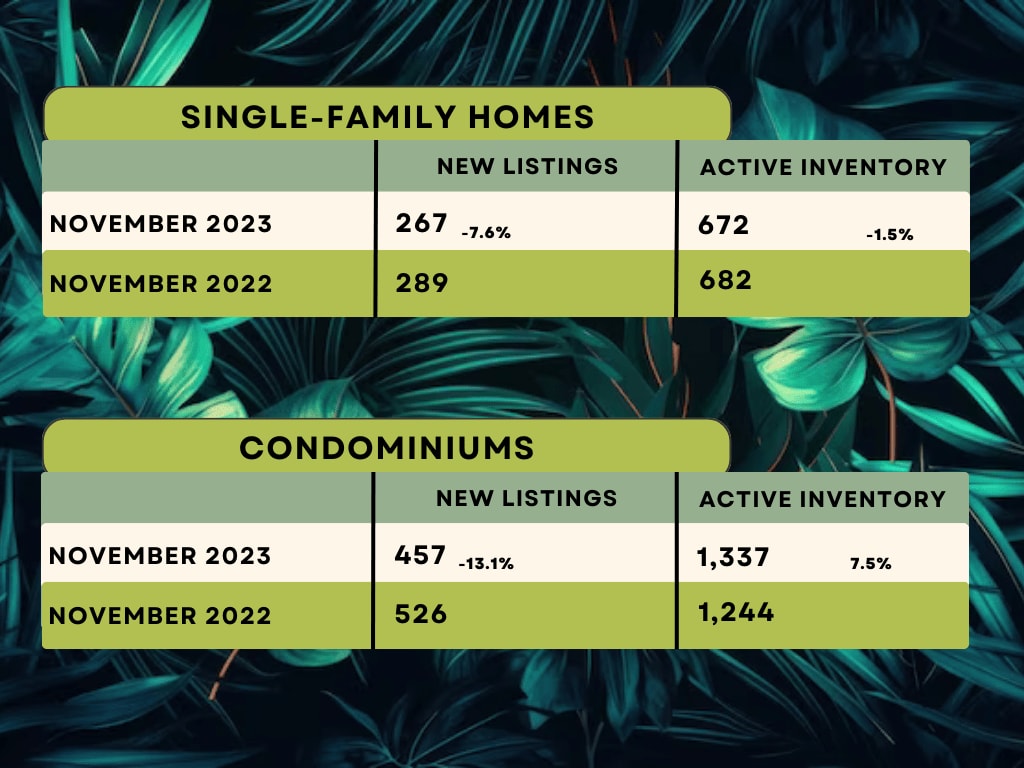 SINGLE-FAMILY HOMES

| | NEW LISTINGS | ACTIVE INVENTORY |
|---|---|---|
| NOVEMBER 2023 | 267 -7.6% | 672 -1.5% |
| NOVEMBER 2022 | 289 | 682 |

CONDOMINIUMS

| | NEW LISTINGS | ACTIVE INVENTORY |
|---|---|---|
| NOVEMBER 2023 | 457 -13.1% | 1,337 7.5% |
| NOVEMBER 2022 | 526 | 1,244 |